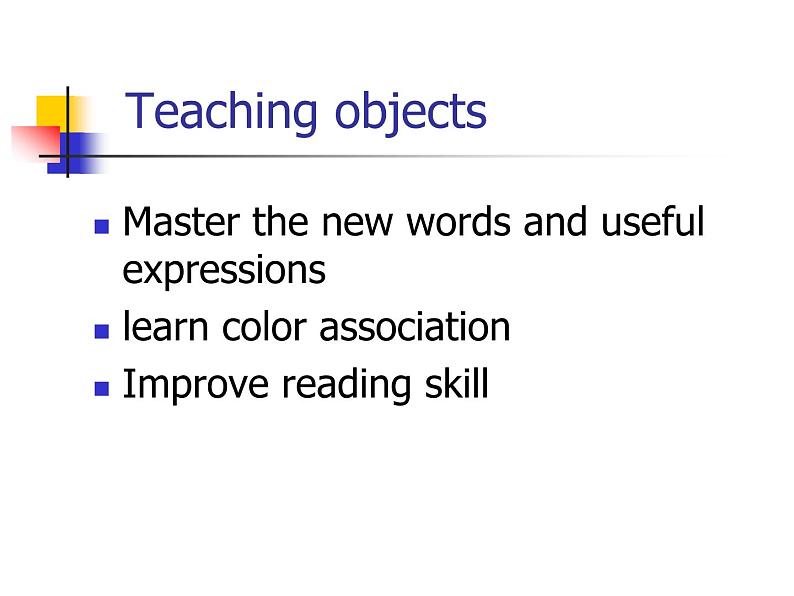 Teaching objects

- Master the new words and useful expressions
- learn color association
- Improve reading skill